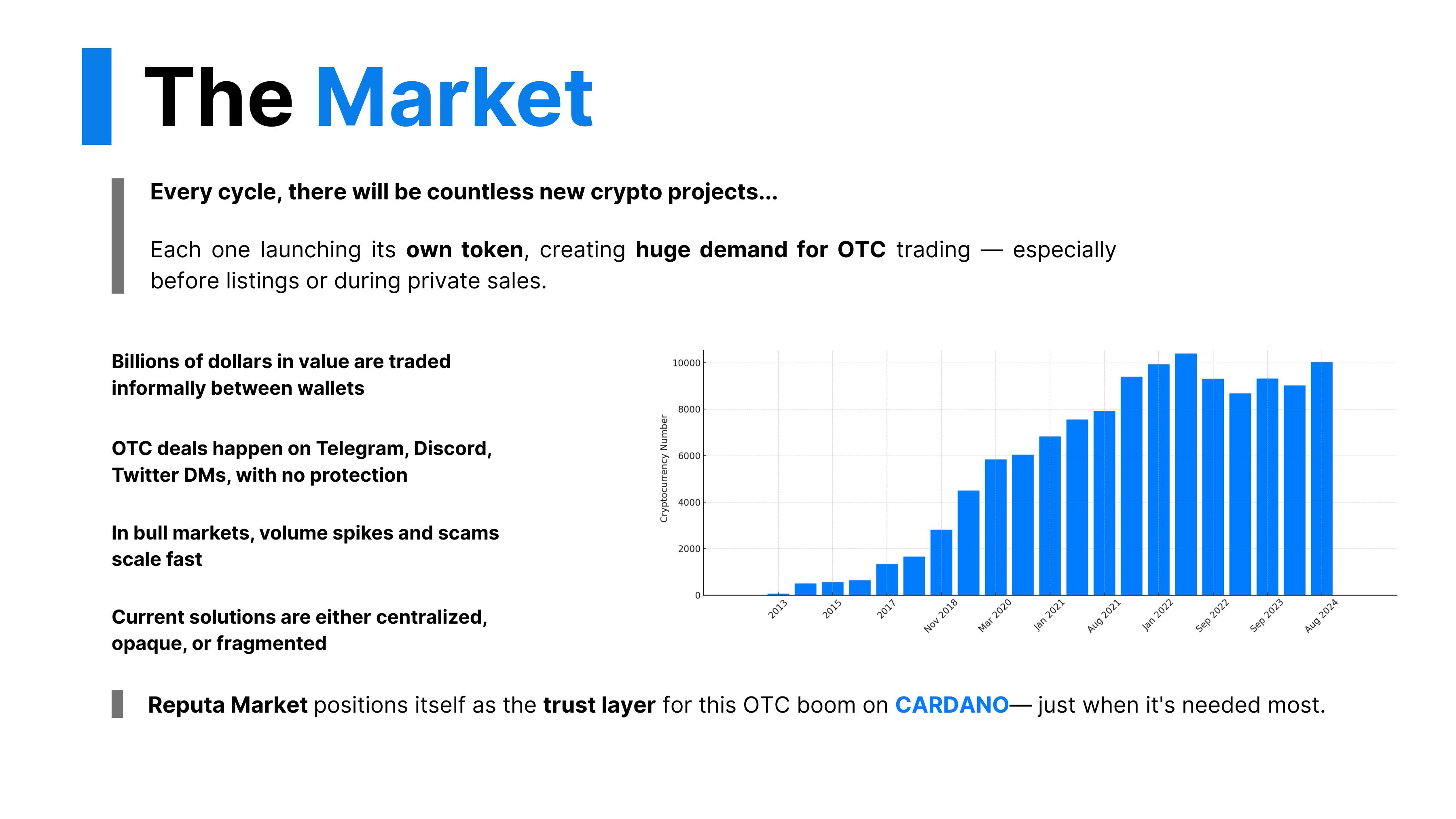 The Market

Every cycle, there will be countless new crypto projects...

Each one launching its own token, creating huge demand for OTC trading — especially before listings or during private sales.

Billions of dollars in value are traded informally between wallets

OTC deals happen on Telegram, Discord, Twitter DMs, with no protection

In bull markets, volume spikes and scams scale fast

Current solutions are either centralized, opaque, or fragmented

Cryptocurrency Number

10000
8000
6000
4000
2000
0

2013
2015
2017
Nov 2018
Mar 2020
Jan 2021
Aug 2021
Jan 2022
Sep 2022
Sep 2023
Aug 2024

Reputa Market positions itself as the trust layer for this OTC boom on CARDANO— just when it's needed most.